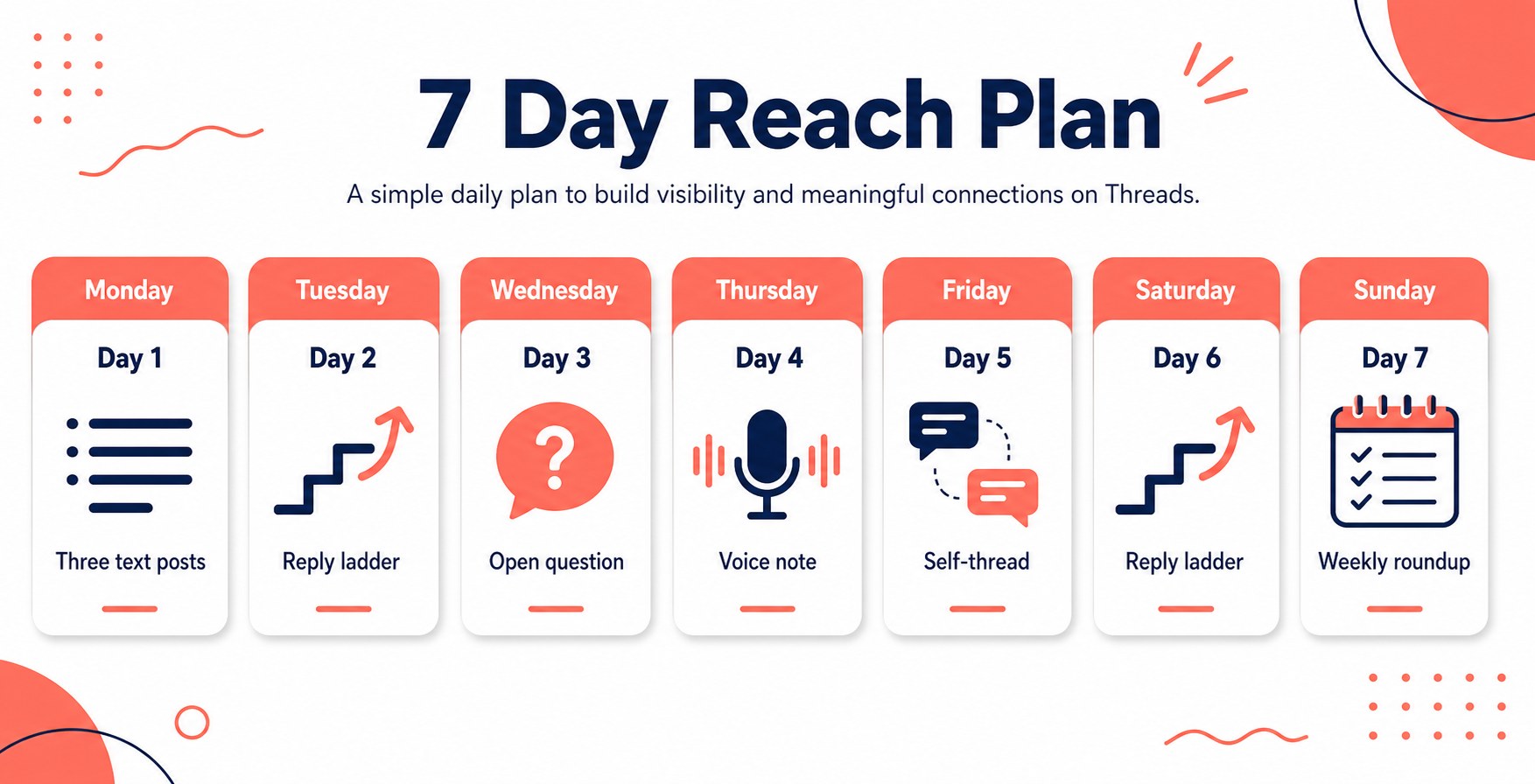 7 Day Reach Plan

A simple daily plan to build visibility and meaningful connections on Threads.

Monday
Day 1
Three text posts

Tuesday
Day 2
Reply ladder

Wednesday
Day 3
?
Open question

Thursday
Day 4
Voice note

Friday
Day 5
Self-thread

Saturday
Day 6
Reply ladder

Sunday
Day 7
Weekly roundup